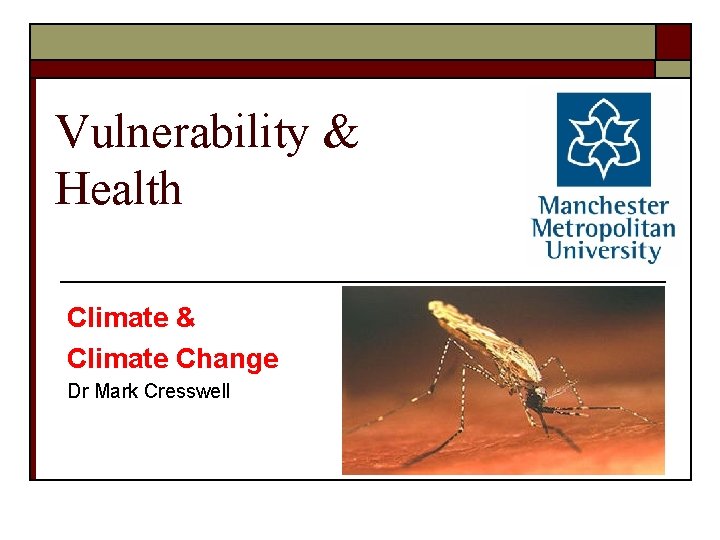 Vulnerability & Health

Manchester Metropolitan University

Climate &
Climate Change
Dr Mark Cresswell